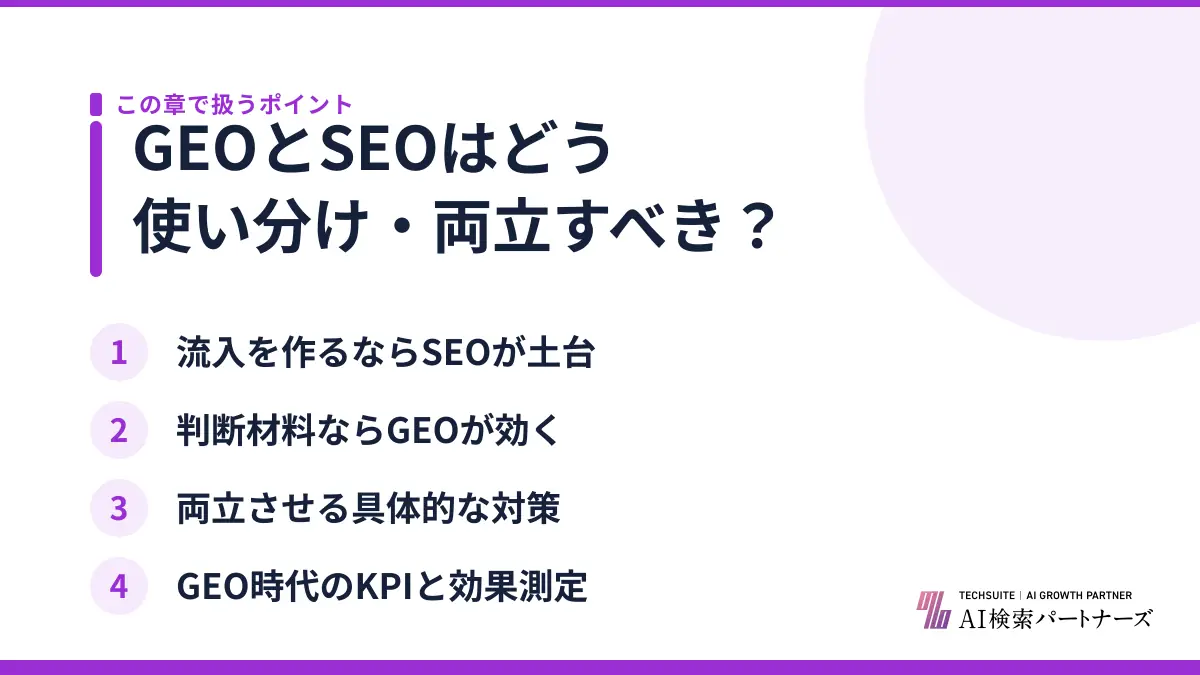 この章で扱うポイント

GEOとSEOはどう使い分け・両立すべき？

1 流入を作るならSEOが土台

2 判断材料ならGEOが効く

3 両立させる具体的な対策

4 GEO時代のKPIと効果測定

TECHSUITE | AI GROWTH PARTNER
AI検索パートナーズ